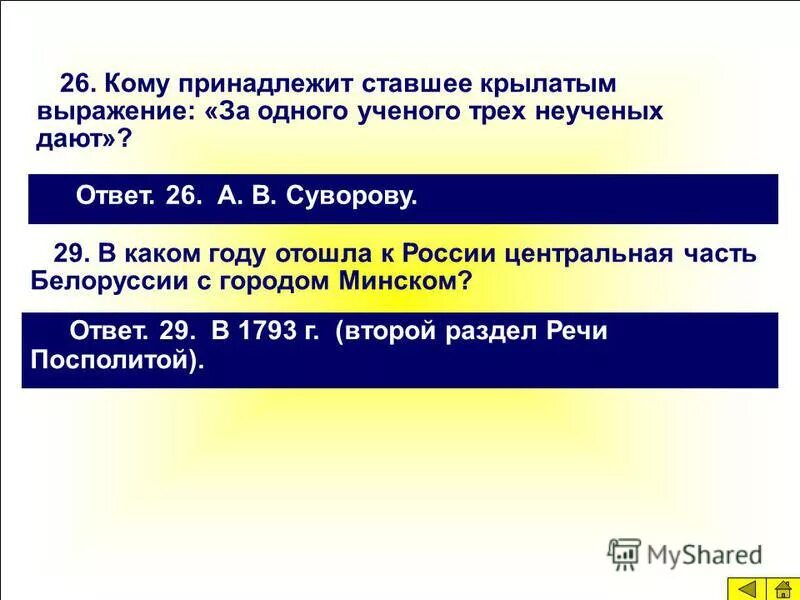 26. Кому принадлежит ставшее крылатым выражение: «За одного ученого трех неученых дают»?

Ответ. 26. А. В. Суворову.

29. В каком году отошла к России центральная часть Белоруссии с городом Минском?

Ответ. 29. В 1793 г. (второй раздел Речи Посполитой).

MyShared